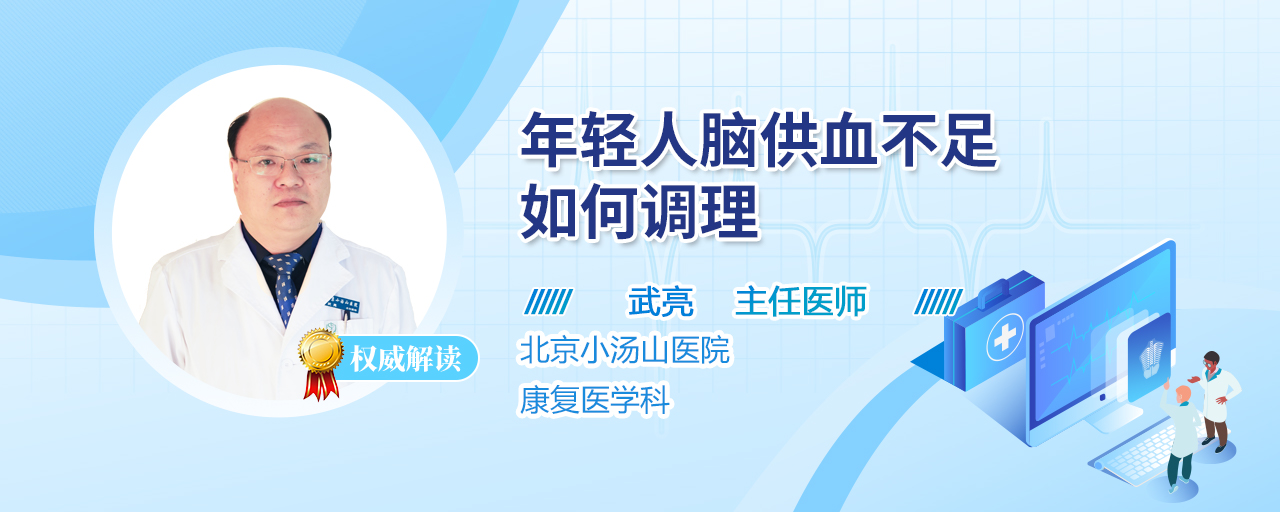 年轻人脑供血不足
如何调理

武亮 主任医师

北京小汤山医院
康复医学科

权威解读